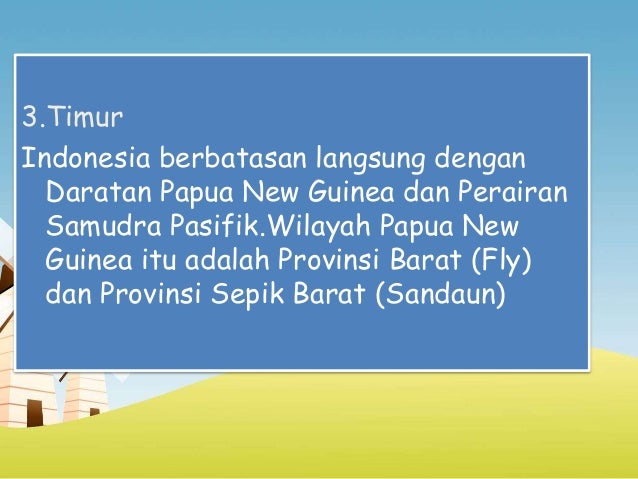 3.Timur

Indonesia berbatasan langsung dengan Daratan Papua New Guinea dan Perairan Samudra Pasifik.Wilayah Papua New Guinea itu adalah Provinsi Barat (Fly) dan Provinsi Sepik Barat (Sandaun)